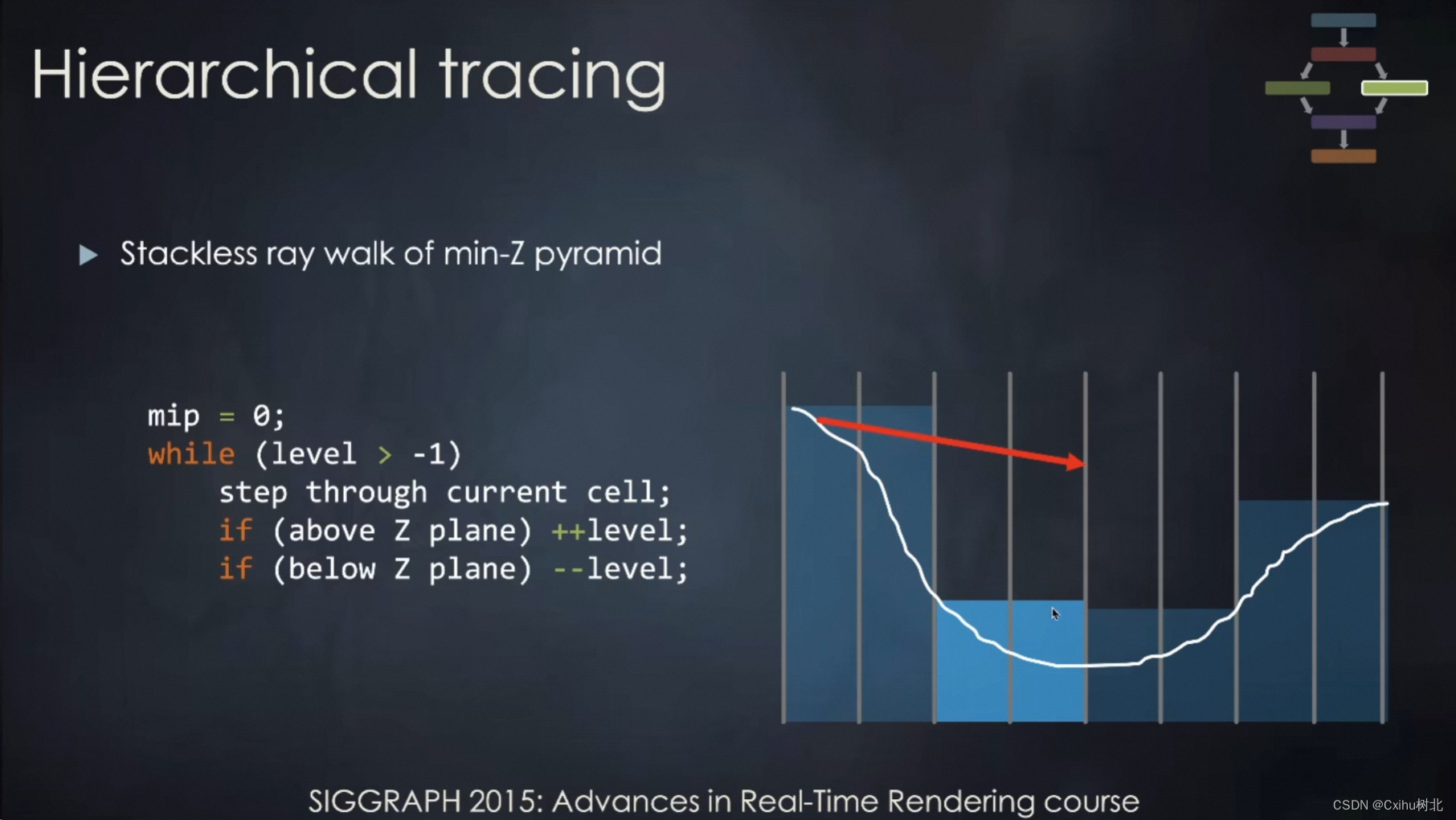 Hierarchical tracing

▶ Stackless ray walk of min-Z pyramid

mip = 0;
while (level > -1)
    step through current cell;
    if (above Z plane) ++level;
    if (below Z plane) --level;

SIGGRAPH 2015: Advances in Real-Time Rendering course

CSDN @Cxihu树北